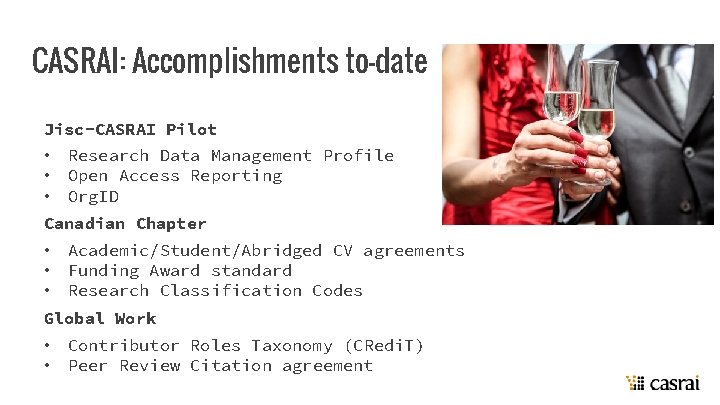 CASRAI: Accomplishments to-date

Jisc-CASRAI Pilot

• Research Data Management Profile
• Open Access Reporting
• OrgID

Canadian Chapter

• Academic/Student/Abridged CV agreements
• Funding Award standard
• Research Classification Codes

Global Work

• Contributor Roles Taxonomy (CRediT)
• Peer Review Citation agreement

casrai